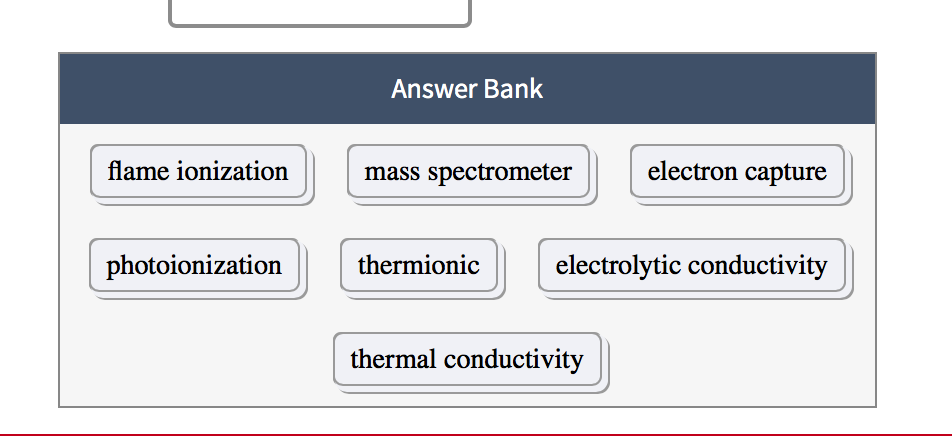 Answer Bank

flame ionization

mass spectrometer

electron capture

photoionization

thermionic

electrolytic conductivity

thermal conductivity